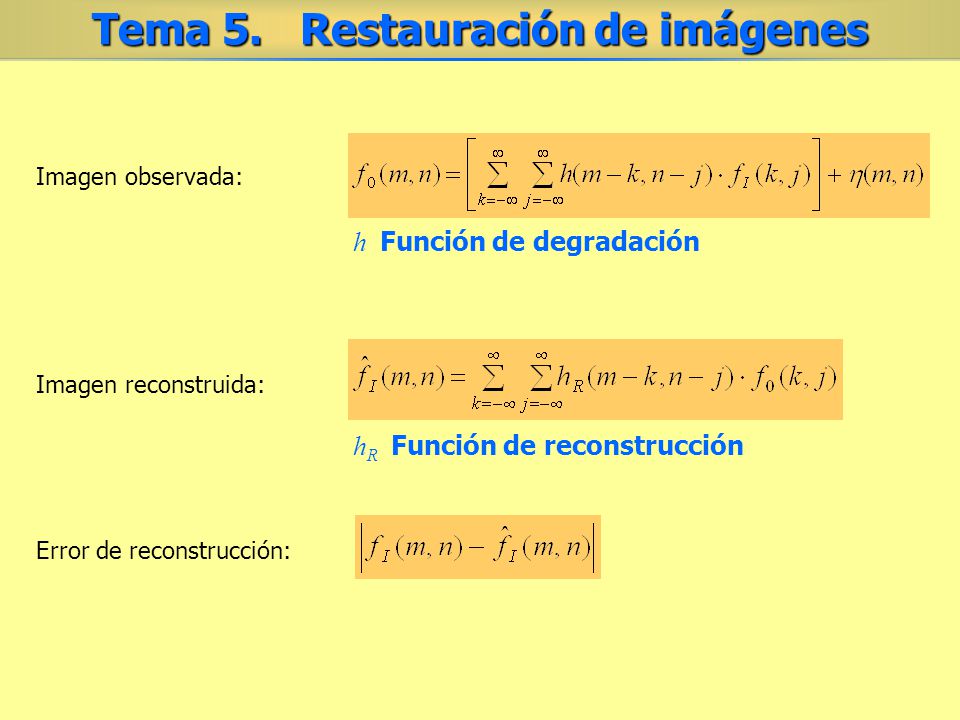 Tema 5. Restauración de imágenes

Imagen observada: $f_0(m,n)=\left[\sum_{k=-\infty}^{\infty}\sum_{j=-\infty}^{\infty}h(m-k,n-j)\cdot f_I(k,j)\right]+\eta(m,n)$

$h$ Función de degradación

Imagen reconstruida: $\hat{f}_I(m,n)=\sum_{k=-\infty}^{\infty}\sum_{j=-\infty}^{\infty}h_R(m-k,n-j)\cdot f_0(k,j)$

$h_R$ Función de reconstrucción

Error de reconstrucción: $\left|f_I(m,n)-\hat{f}_I(m,n)\right|$